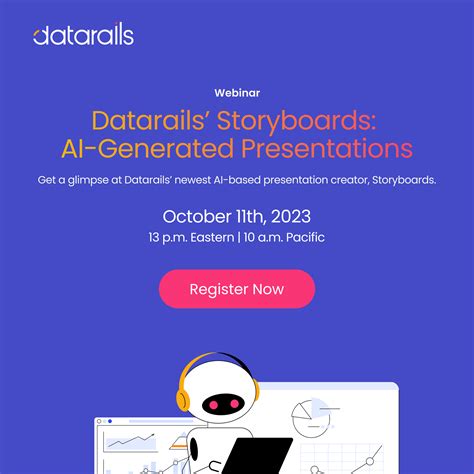 datarails

Webinar

Datarails' Storyboards: AI-Generated Presentations

Get a glimpse at Datarails' newest AI-based presentation creator, Storyboards.

October 11th, 2023

13 p.m. Eastern | 10 a.m. Pacific

Register Now